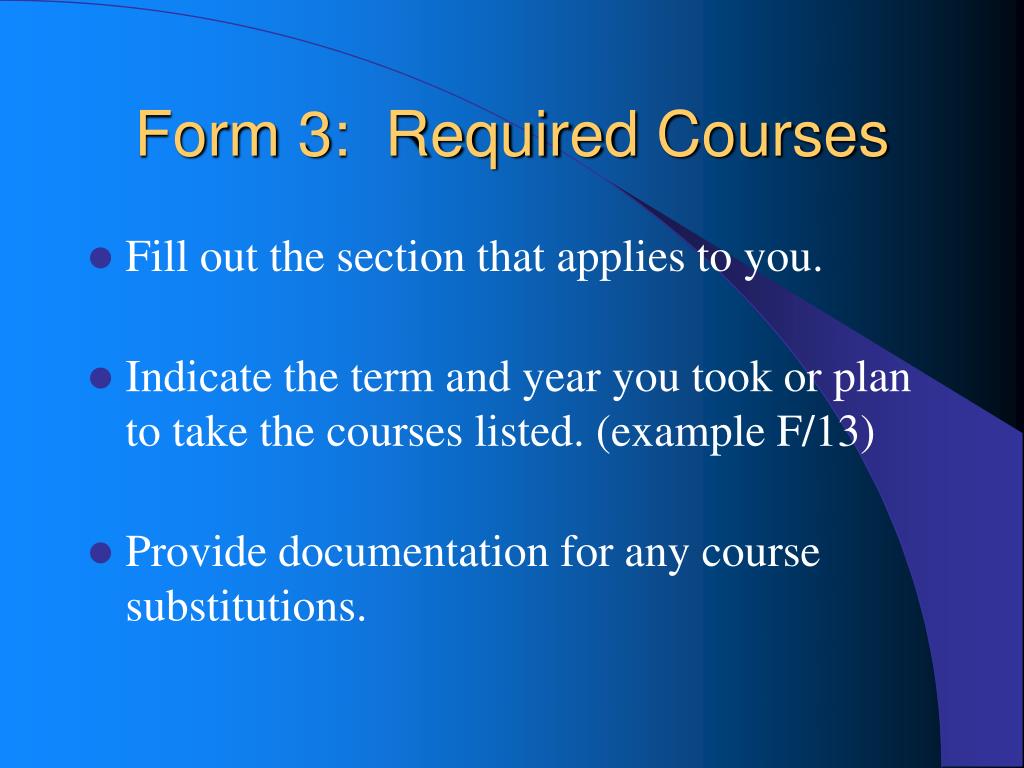 Form 3:  Required Courses

- Fill out the section that applies to you.

- Indicate the term and year you took or plan to take the courses listed. (example F/13)

- Provide documentation for any course substitutions.